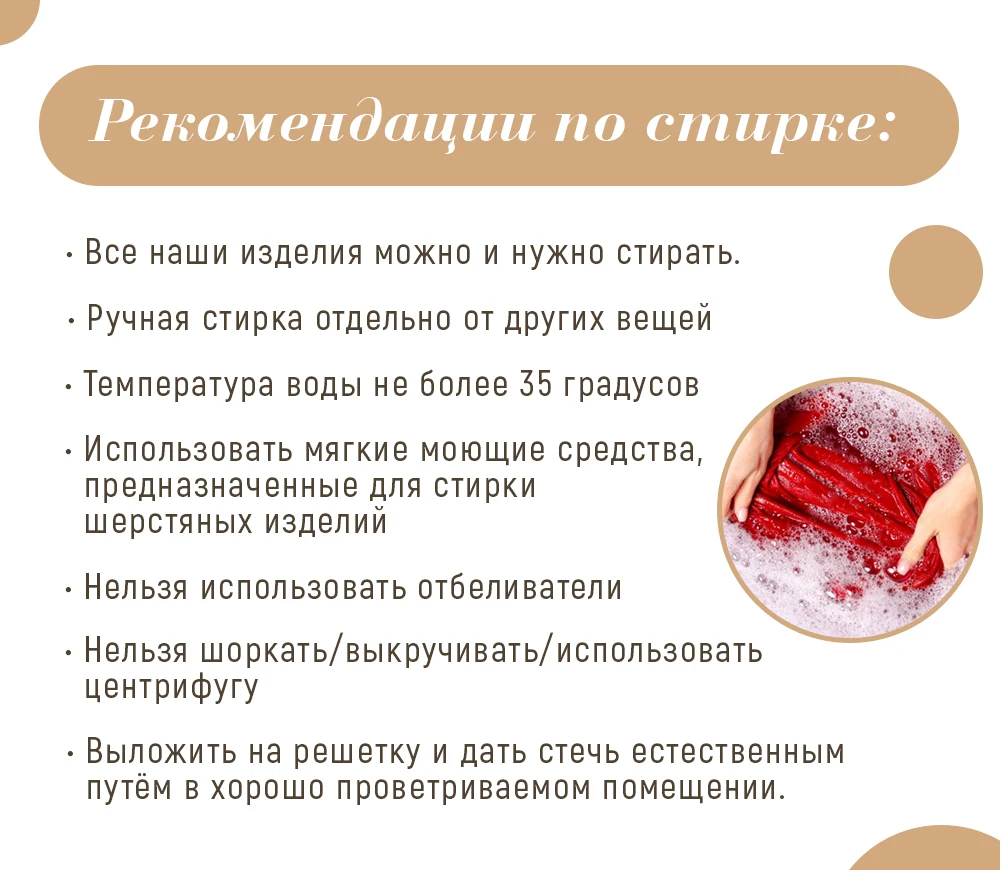 Рекомендации по стирке:

• Все наши изделия можно и нужно стирать.

• Ручная стирка отдельно от других вещей

• Температура воды не более 35 градусов

• Использовать мягкие моющие средства, предназначенные для стирки шерстяных изделий

• Нельзя использовать отбеливатели

• Нельзя шоркать/выкручивать/использовать центрифугу

• Выложить на решетку и дать стечь естественным путём в хорошо проветриваемом помещении.